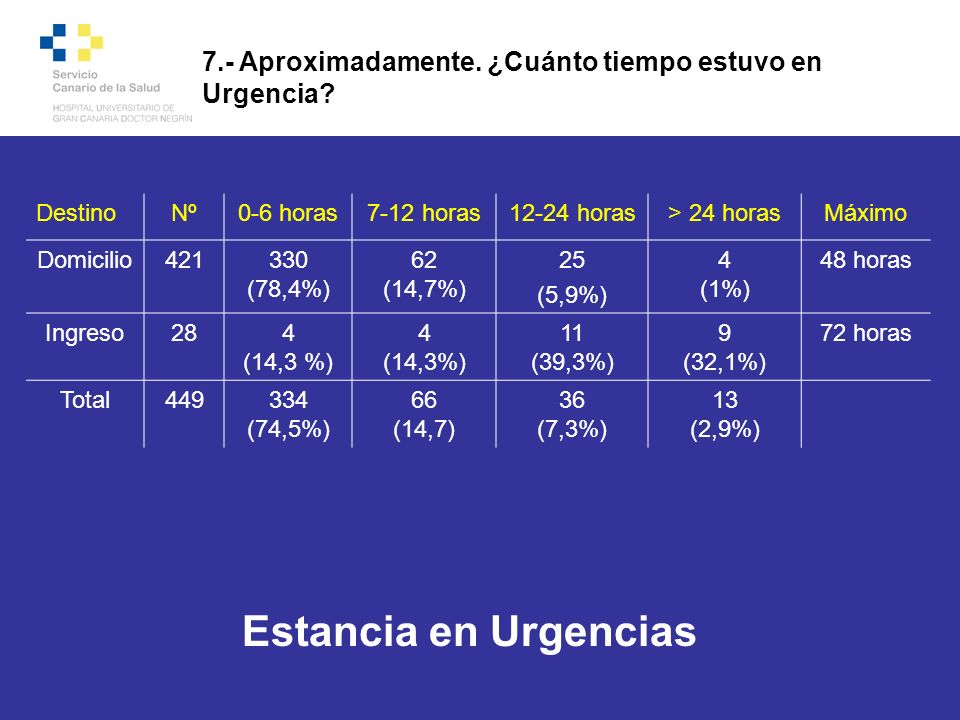 Servicio
Canario de la Salud
HOSPITAL UNIVERSITARIO DE GRAN CANARIA DOCTOR NEGRÍN

7.- Aproximadamente. ¿Cuánto tiempo estuvo en Urgencia?

| Destino | Nº | 0-6 horas | 7-12 horas | 12-24 horas | > 24 horas | Máximo |
|---|---|---|---|---|---|---|
| Domicilio | 421 | 330 (78,4%) | 62 (14,7%) | 25 (5,9%) | 4 (1%) | 48 horas |
| Ingreso | 28 | 4 (14,3 %) | 4 (14,3%) | 11 (39,3%) | 9 (32,1%) | 72 horas |
| Total | 449 | 334 (74,5%) | 66 (14,7) | 36 (7,3%) | 13 (2,9%) | |

Estancia en Urgencias